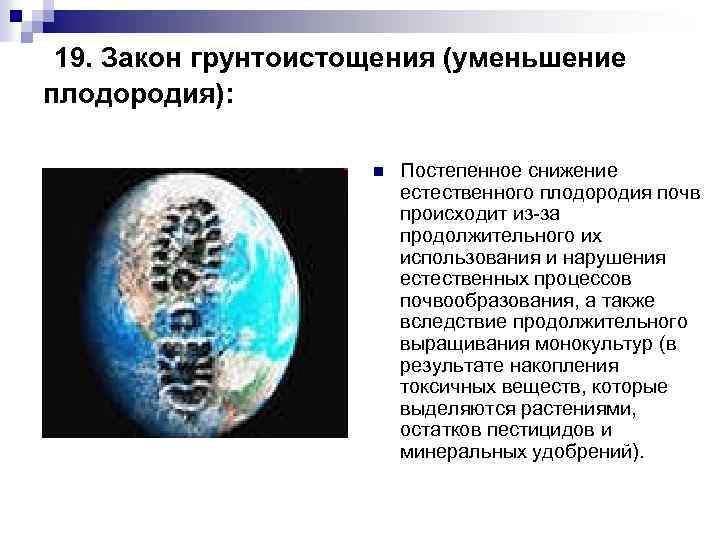 19. Закон грунтоистощения (уменьшение плодородия):

Постепенное снижение естественного плодородия почв происходит из-за продолжительного их использования и нарушения естественных процессов почвообразования, а также вследствие продолжительного выращивания монокультур (в результате накопления токсичных веществ, которые выделяются растениями, остатков пестицидов и минеральных удобрений).